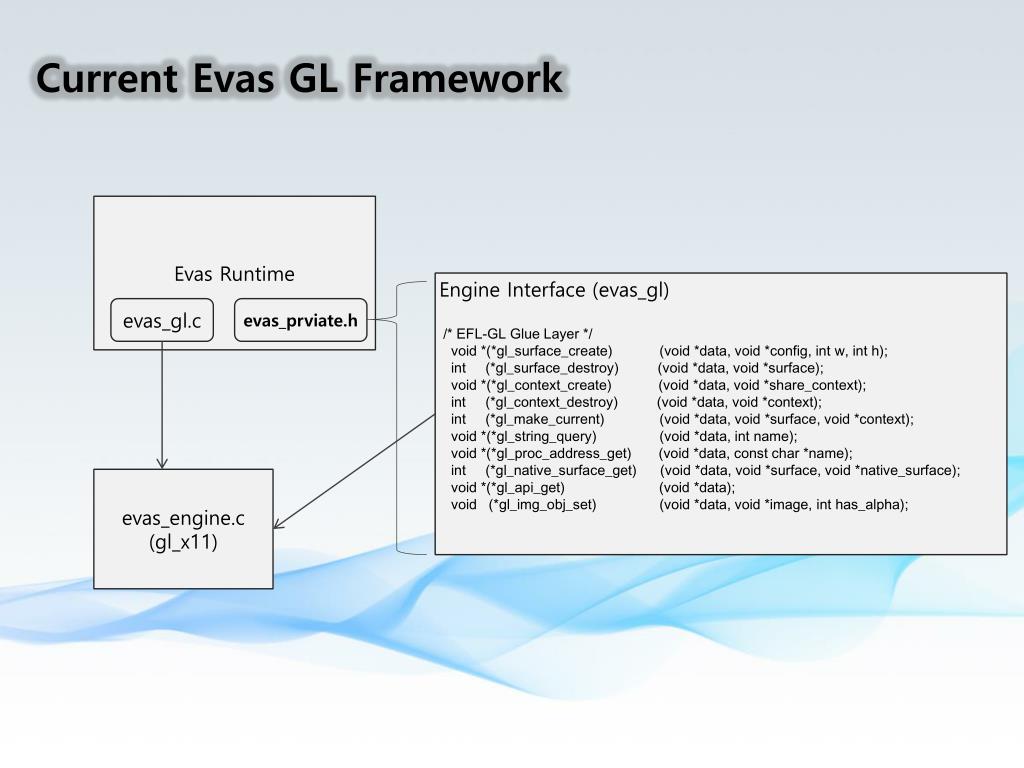 Current Evas GL Framework

Evas Runtime

evas_gl.c

evas_prviate.h

evas_engine.c
(gl_x11)

Engine Interface (evas_gl)

/* EFL-GL Glue Layer */
void *(*gl_surface_create) (void *data, void *config, int w, int h);
int (*gl_surface_destroy) (void *data, void *surface);
void *(*gl_context_create) (void *data, void *share_context);
int (*gl_context_destroy) (void *data, void *context);
int (*gl_make_current) (void *data, void *surface, void *context);
void *(*gl_string_query) (void *data, int name);
void *(*gl_proc_address_get) (void *data, const char *name);
int (*gl_native_surface_get) (void *data, void *surface, void *native_surface);
void *(*gl_api_get) (void *data);
void (*gl_img_obj_set) (void *data, void *image, int has_alpha);